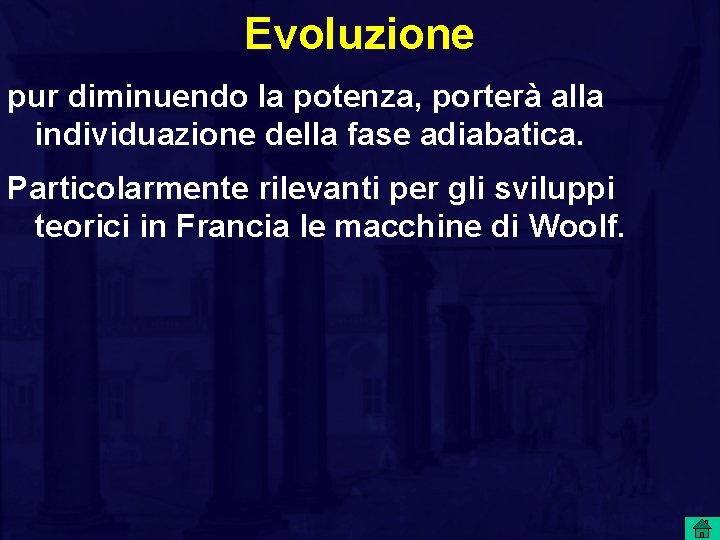 Evoluzione

pur diminuendo la potenza, porterà alla individuazione della fase adiabatica.

Particolarmente rilevanti per gli sviluppi teorici in Francia le macchine di Woolf.